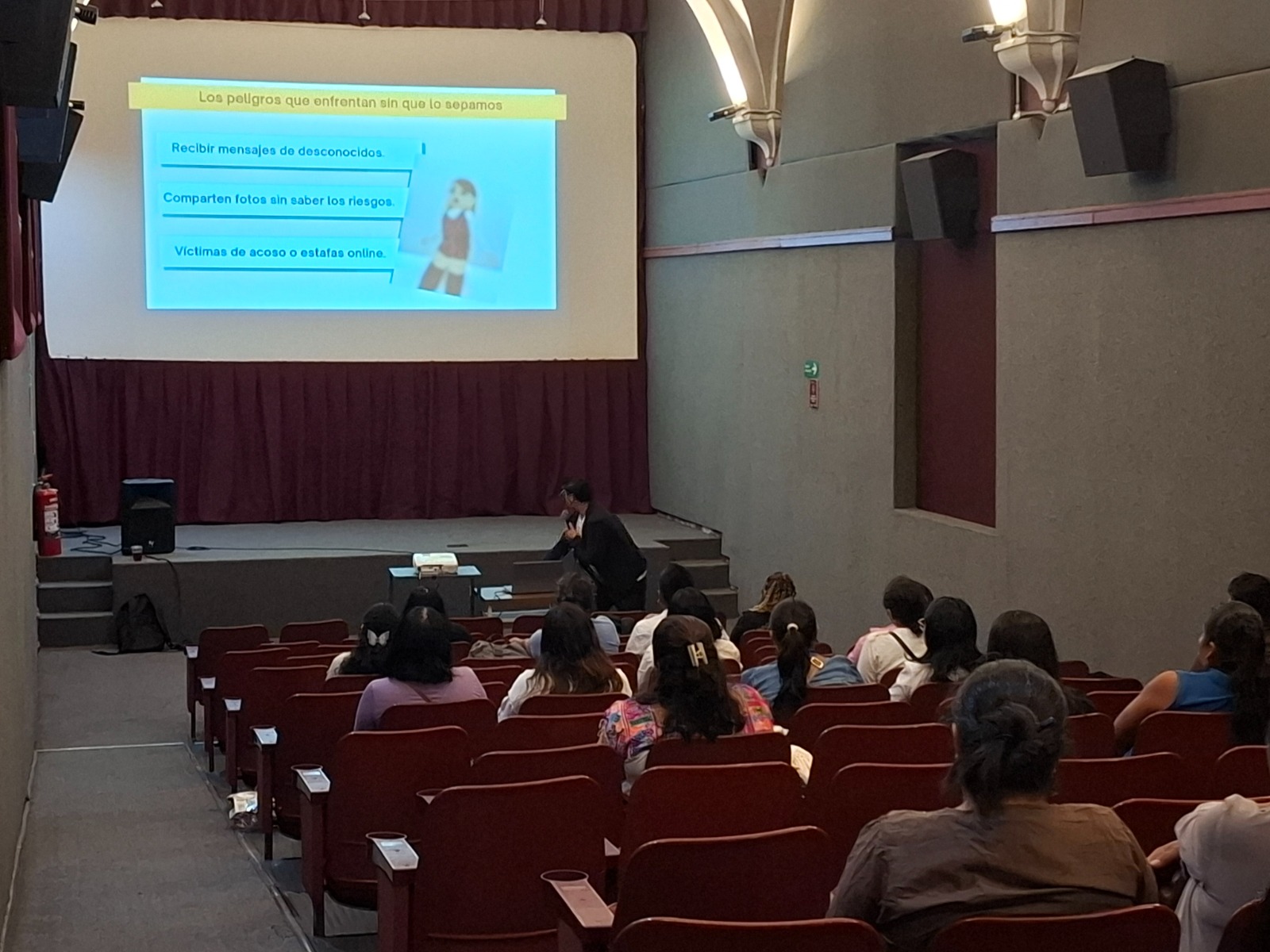 Los peligros que enfrentan sin que lo sepamos

Recibir mensajes de desconocidos.

Comparten fotos sin saber los riesgos.

Víctimas de acoso o estafas online.